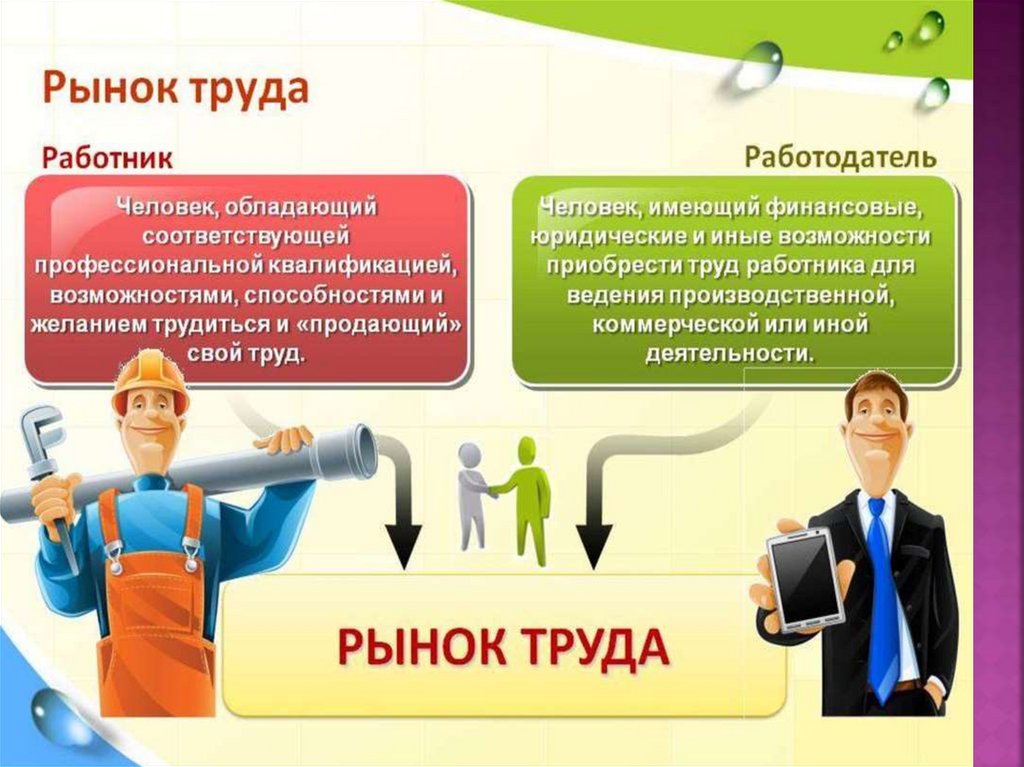 Рынок труда

Работник

Человек, обладающий соответствующей профессиональной квалификацией, возможностями, способностями и желанием трудиться и «продающий» свой труд.

Работодатель

Человек, имеющий финансовые, юридические и иные возможности приобрести труд работника для ведения производственной, коммерческой или иной деятельности.

РЫНОК ТРУДА